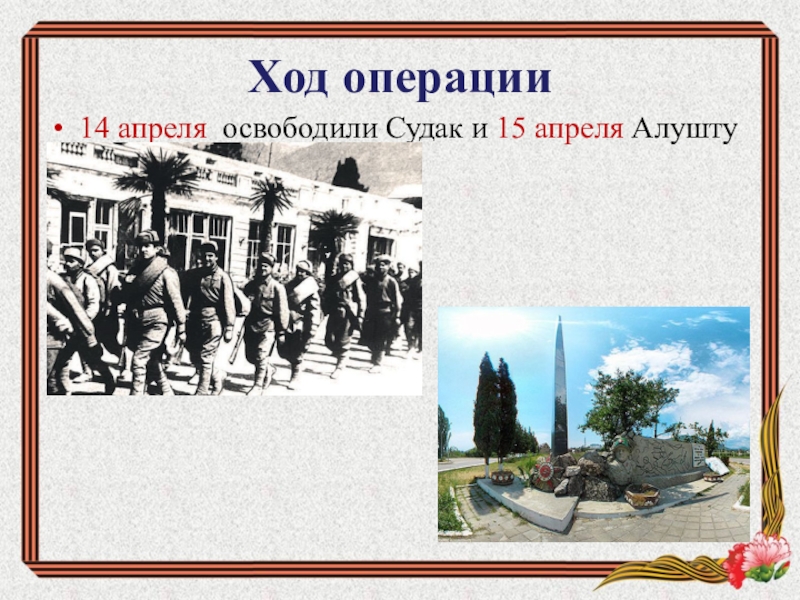 Ход операции

• 14 апреля освободили Судак и 15 апреля Алушту